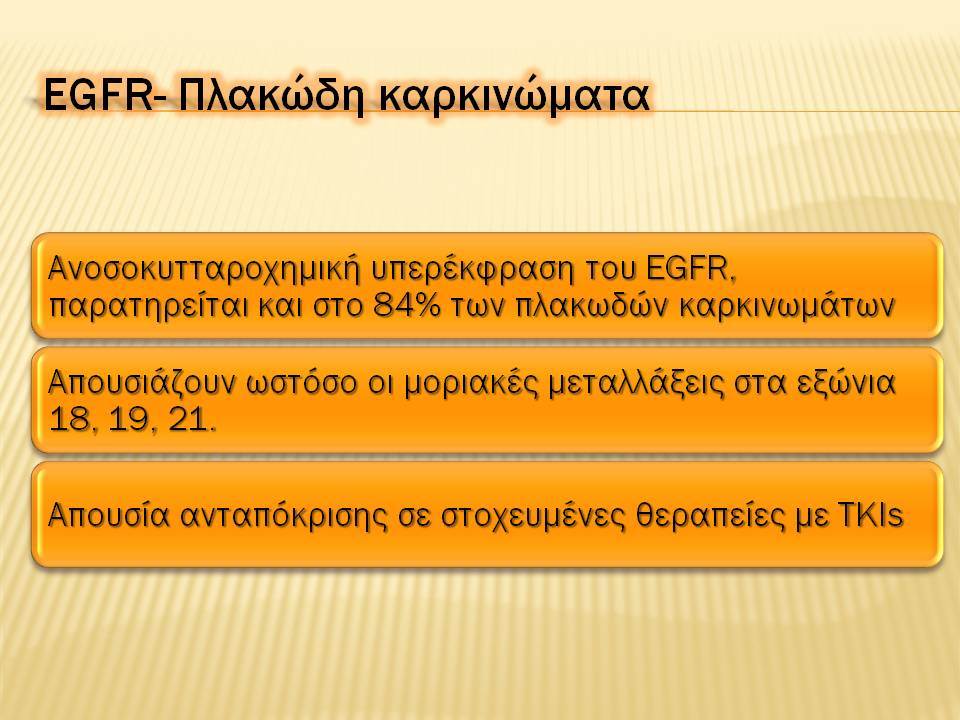 EGFR- Πλακώδη καρκινώματα

Ανοσοκυτταροχημική υπερέκφραση του EGFR, παρατηρείται και στο 84% των πλακωδών καρκινωμάτων

Απουσιάζουν ωστόσο οι μοριακές μεταλλάξεις στα εξώνια 18, 19, 21.

Απουσία ανταπόκρισης σε στοχευμένες θεραπείες με TKIs